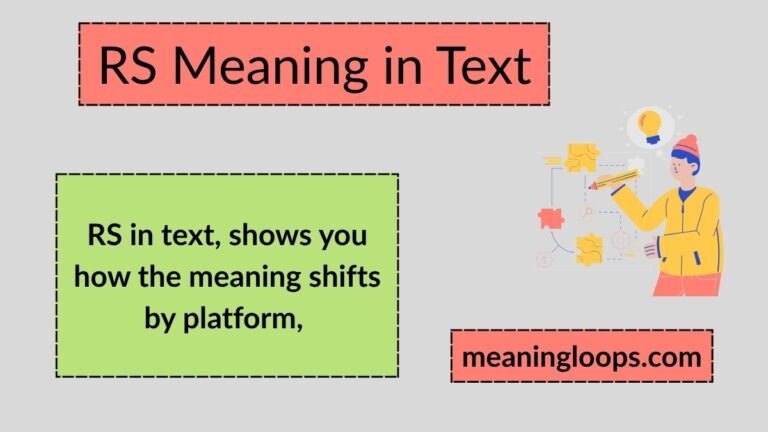 RS Meaning in Text

RS in text, shows you how the meaning shifts by platform,

meaningloops.com